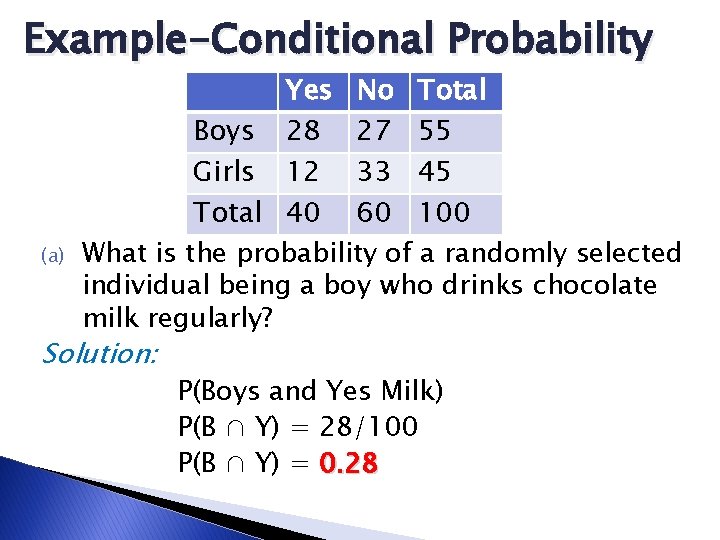 Example-Conditional Probability

| | Yes | No | Total |
|---|---|---|---|
| Boys | 28 | 27 | 55 |
| Girls | 12 | 33 | 45 |
| Total | 40 | 60 | 100 |

(a) What is the probability of a randomly selected individual being a boy who drinks chocolate milk regularly?

Solution:

P(Boys and Yes Milk)

$P(B \cap Y) = 28/100$

$P(B \cap Y) = 0.28$